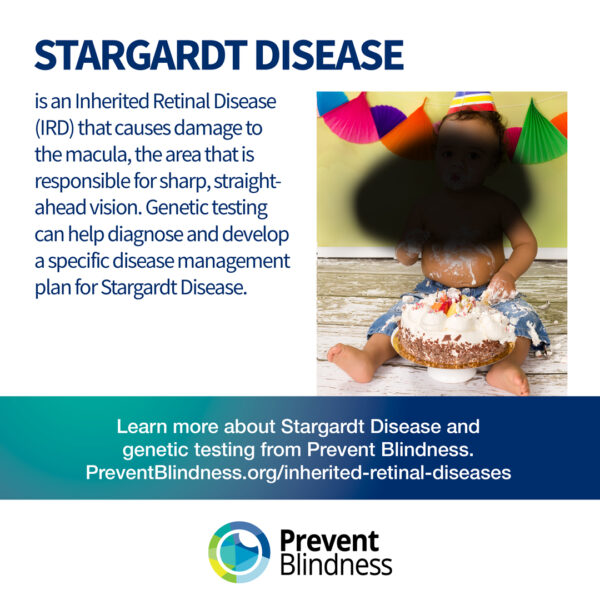 STARGARDT DISEASE

is an Inherited Retinal Disease (IRD) that causes damage to the macula, the area that is responsible for sharp, straight-ahead vision. Genetic testing can help diagnose and develop a specific disease management plan for Stargardt Disease.

Learn more about Stargardt Disease and genetic testing from Prevent Blindness. PreventBlindness.org/inherited-retinal-diseases

Prevent Blindness